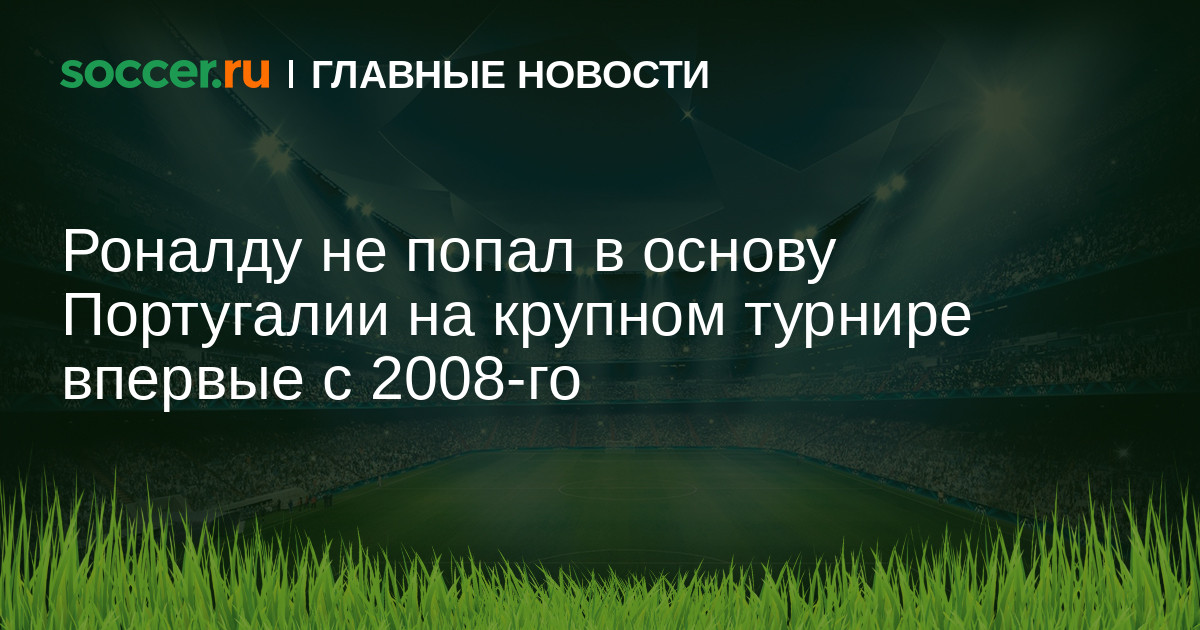 soccer.ru | ГЛАВНЫЕ НОВОСТИ

Роналду не попал в основу Португалии на крупном турнире впервые с 2008-го